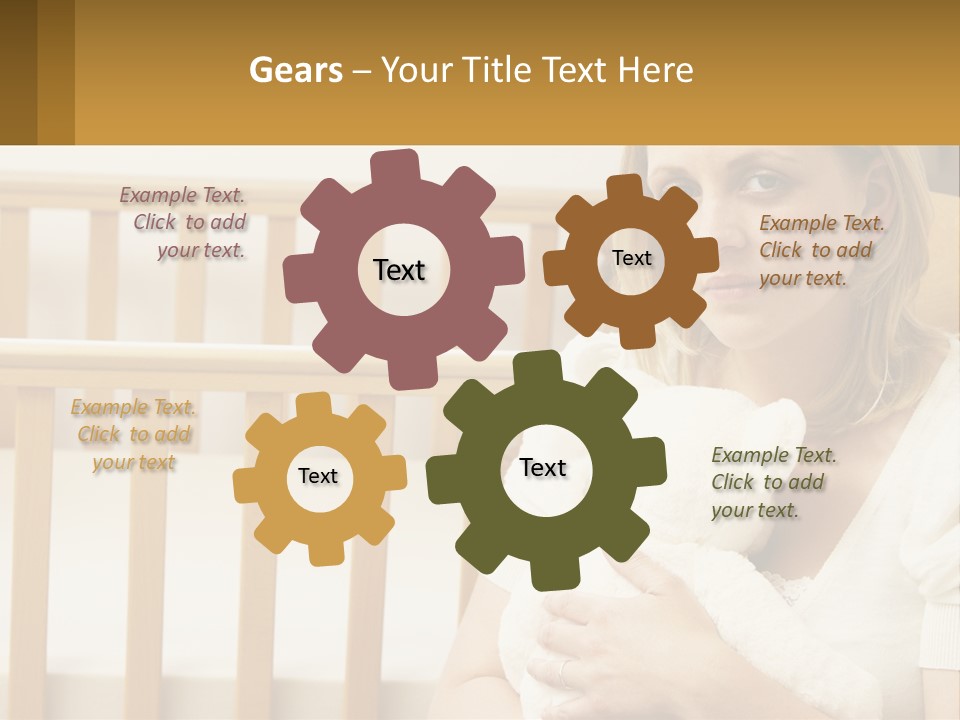 Gears – Your Title Text Here

Example Text. Click to add your text.

Text

Text

Example Text. Click to add your text.

Example Text. Click to add your text

Text

Text

Example Text. Click to add your text.